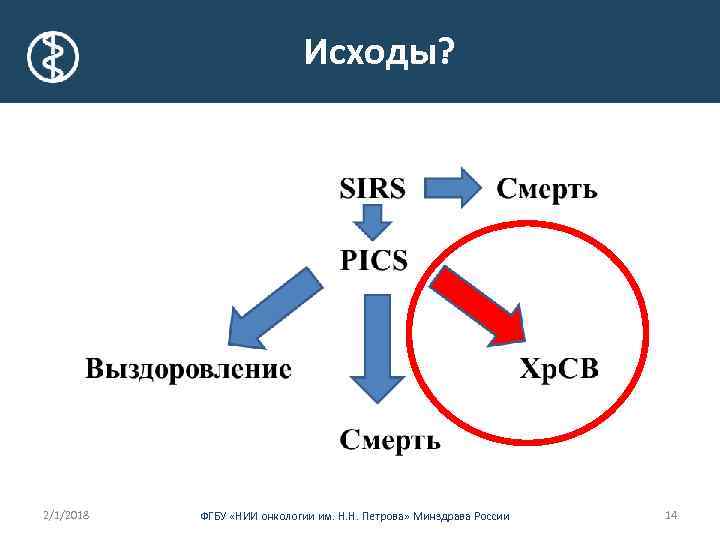 Исходы?

SIRS

Смерть

PICS

Выздоровление

ХрСВ

Смерть

2/1/2018

ФГБУ «НИИ онкологии им. Н.Н. Петрова» Минздрава России

14